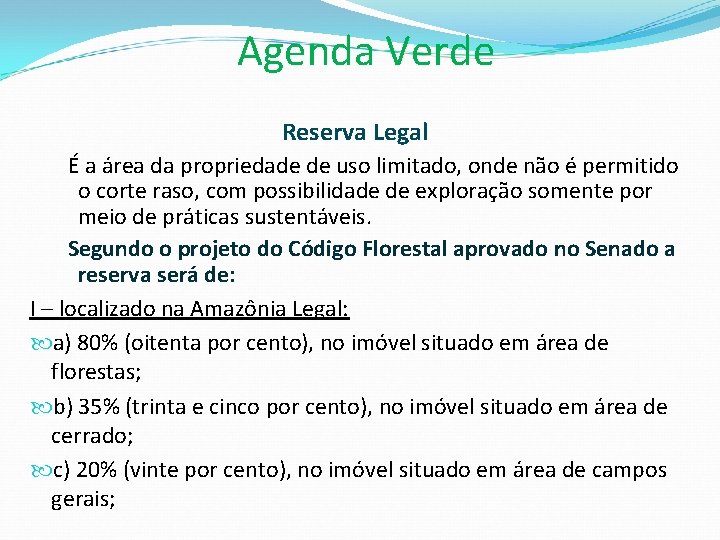 Agenda Verde

Reserva Legal

É a área da propriedade de uso limitado, onde não é permitido o corte raso, com possibilidade de exploração somente por meio de práticas sustentáveis.

Segundo o projeto do Código Florestal aprovado no Senado a reserva será de:

I – localizado na Amazônia Legal:

a) 80% (oitenta por cento), no imóvel situado em área de florestas;

b) 35% (trinta e cinco por cento), no imóvel situado em área de cerrado;

c) 20% (vinte por cento), no imóvel situado em área de campos gerais;